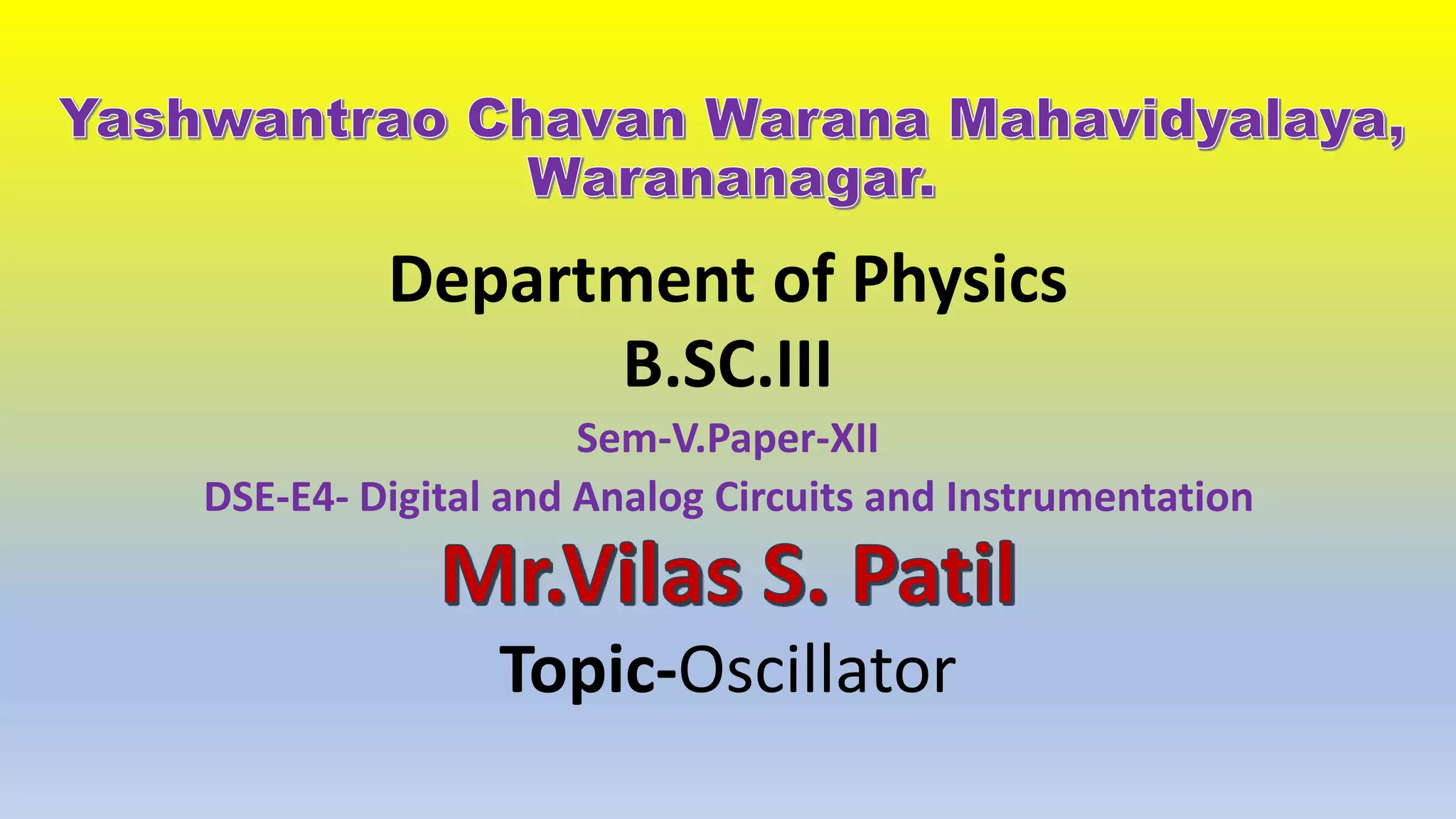 Yashwantrao Chavan Warana Mahavidyalaya, Warananagar.

Department of Physics

B.SC.III

Sem-V.Paper-XII

DSE-E4- Digital and Analog Circuits and Instrumentation

Mr.Vilas S. Patil

Topic-Oscillator